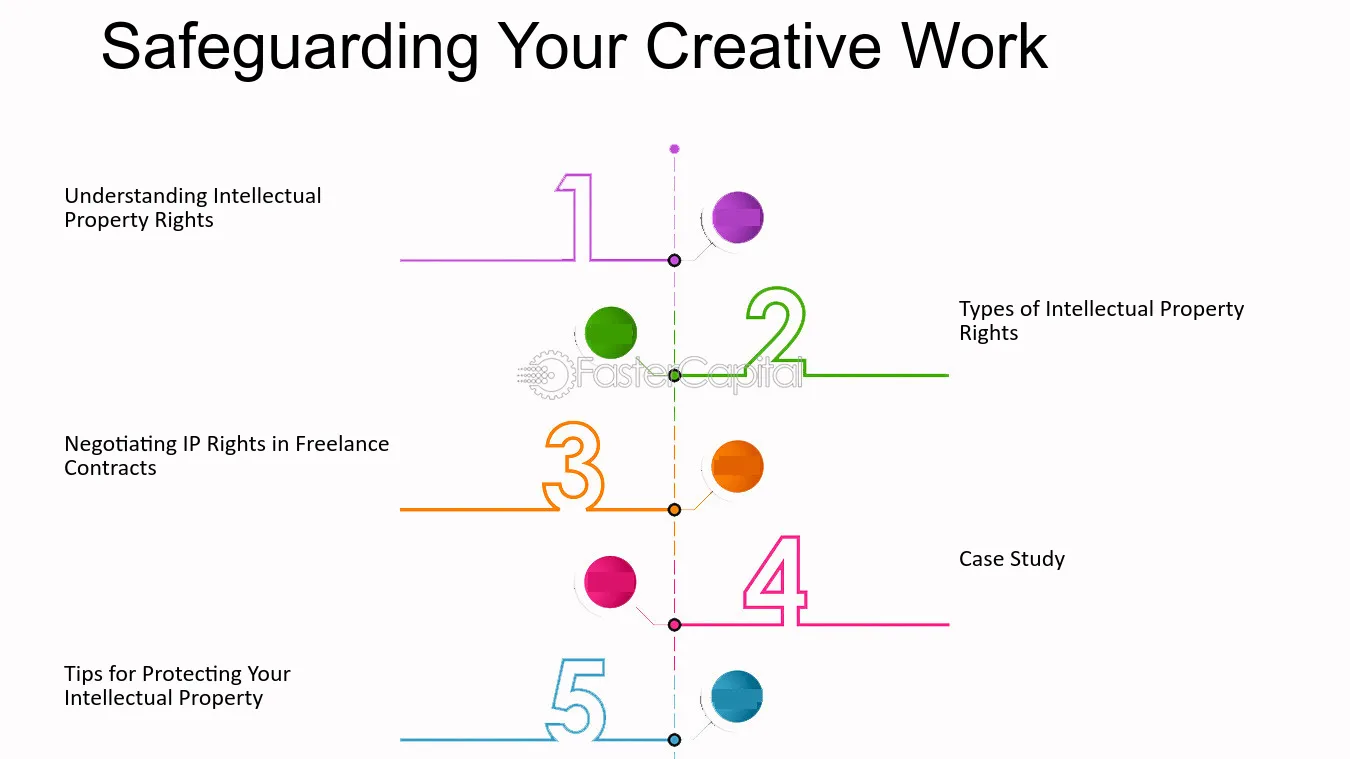 Safeguarding Your Creative Work

Understanding Intellectual Property Rights

1

2

Types of Intellectual Property Rights

Negotiating IP Rights in Freelance Contracts

3

4

Case Study

Tips for Protecting Your Intellectual Property

5

FasterCapital